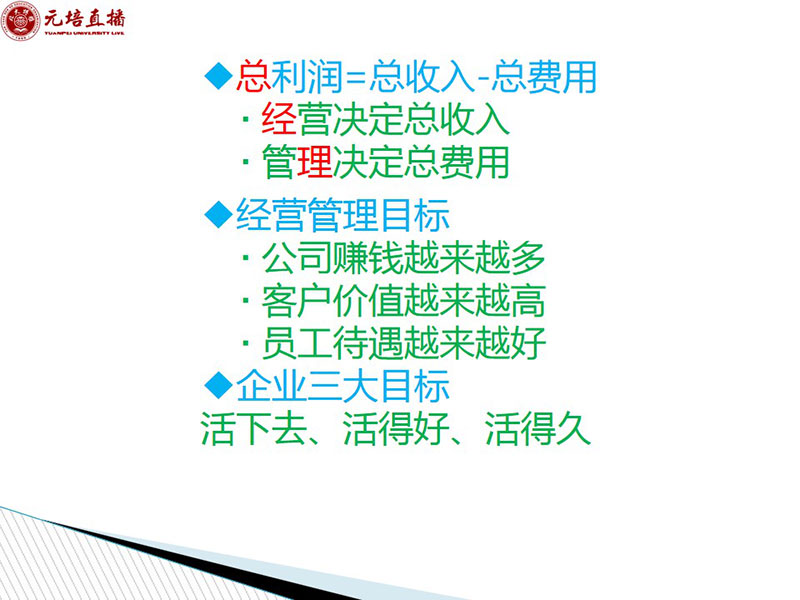 元培直播
YUANPEI UNIVERSITY LIVE

◆总利润=总收入-总费用
· 经营决定总收入
· 管理决定总费用

◆经营管理目标
· 公司赚钱越来越多
· 客户价值越来越高
· 员工待遇越来越好

◆企业三大目标
活下去、活得好、活得久